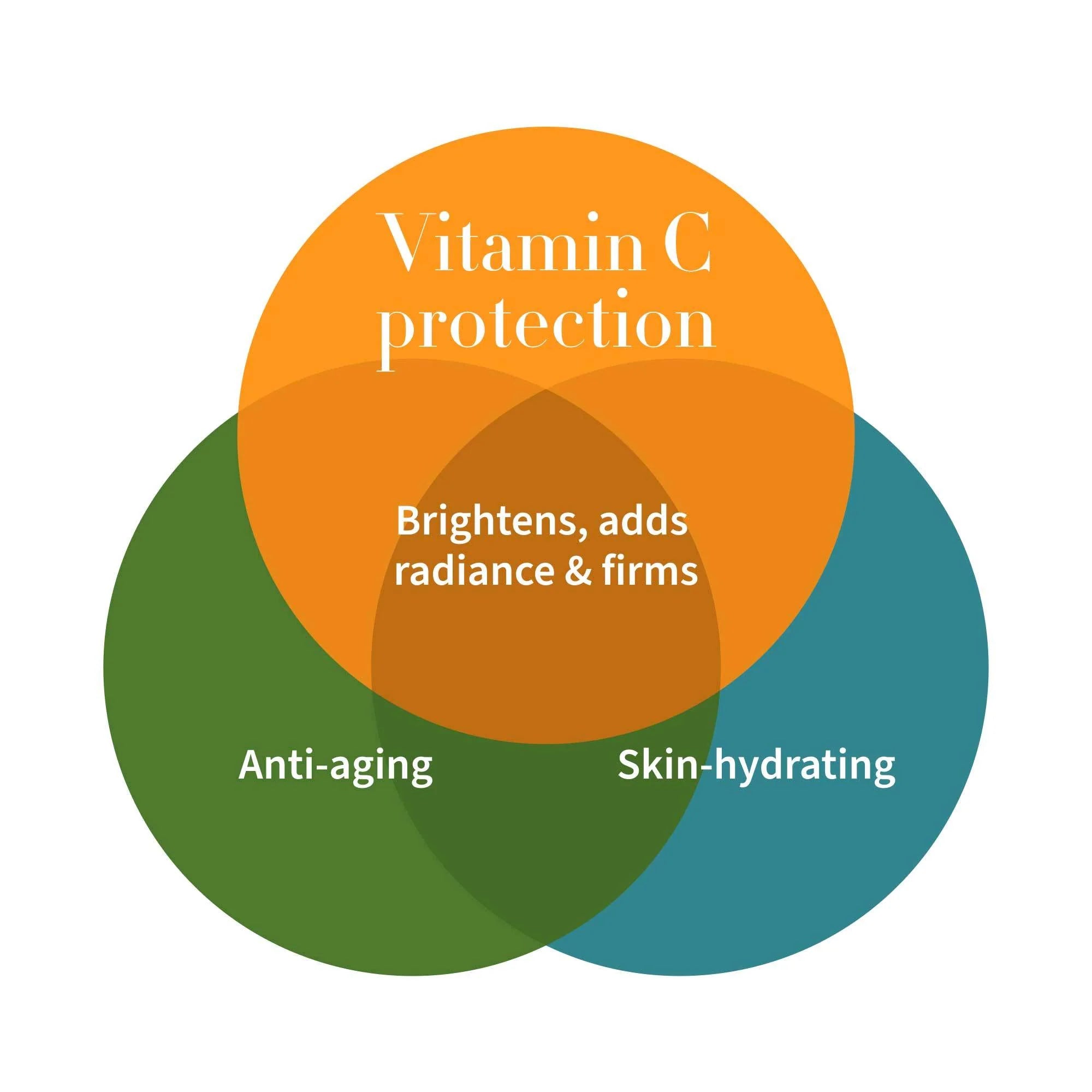 Vitamin C protection

Brightens, adds radiance & firms

Anti-aging

Skin-hydrating